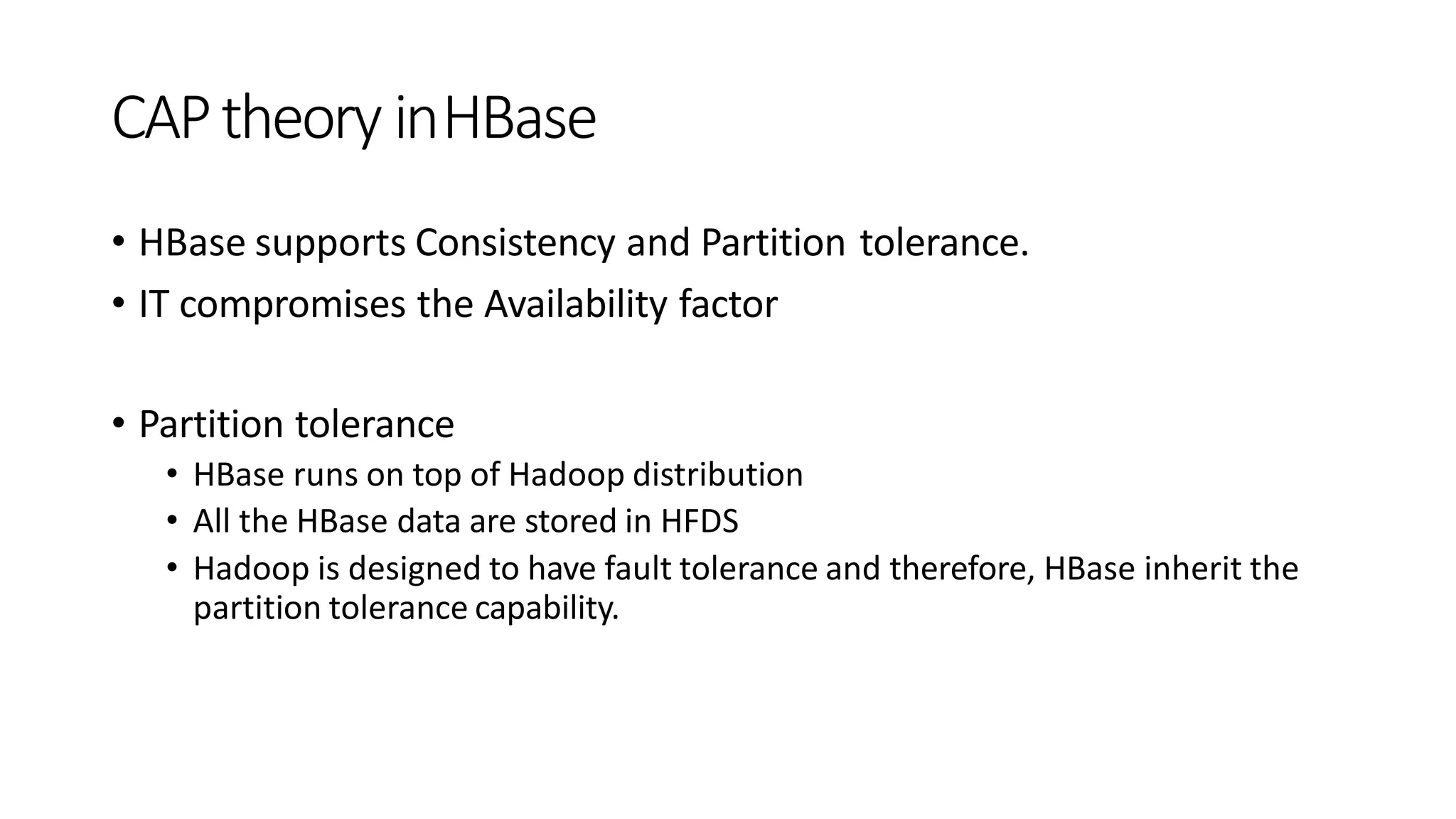 CAP theory in HBase

• HBase supports Consistency and Partition tolerance.
• IT compromises the Availability factor

• Partition tolerance
  • HBase runs on top of Hadoop distribution
  • All the HBase data are stored in HFDS
  • Hadoop is designed to have fault tolerance and therefore, HBase inherit the partition tolerance capability.